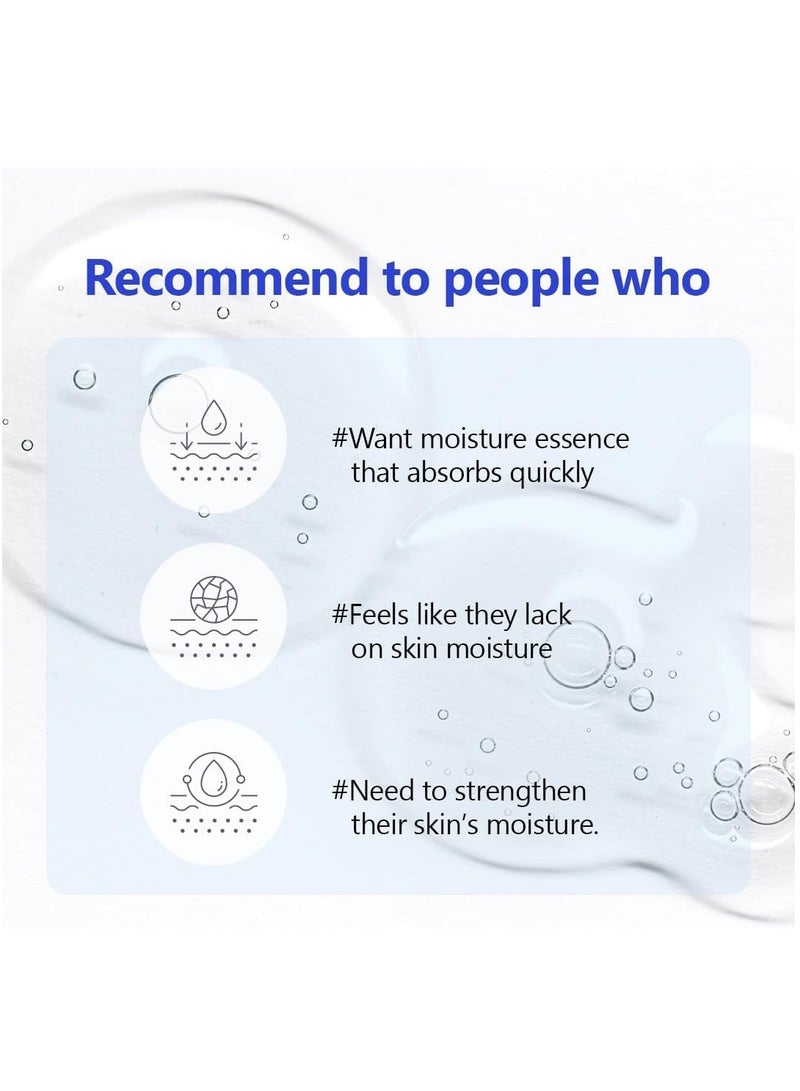 Recommend to people who

#Want moisture essence that absorbs quickly

#Feels like they lack on skin moisture

#Need to strengthen their skin's moisture.